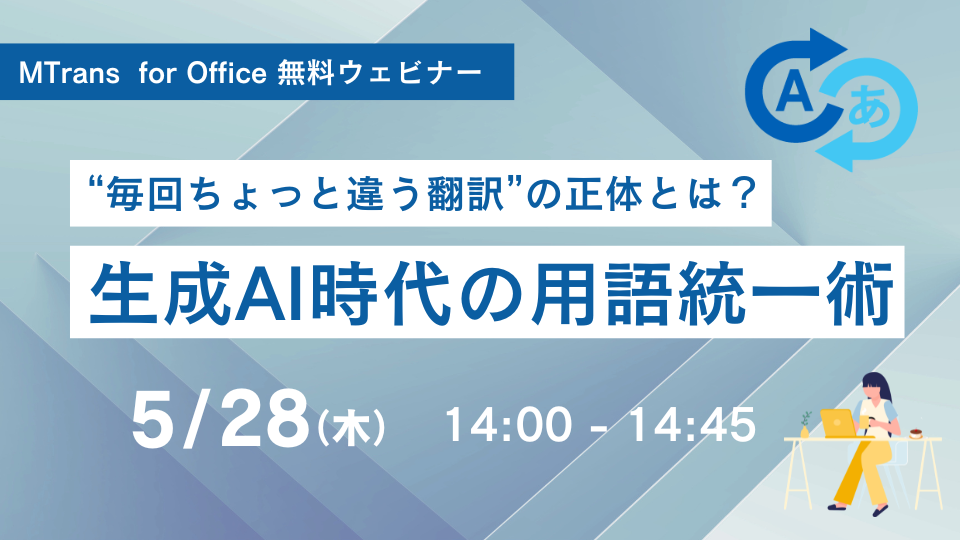 MTrans for Office 無料ウェビナー

A あ

“毎回ちょっと違う翻訳”の正体とは？

生成AI時代の用語統一術

5/28(木) 14:00 - 14:45